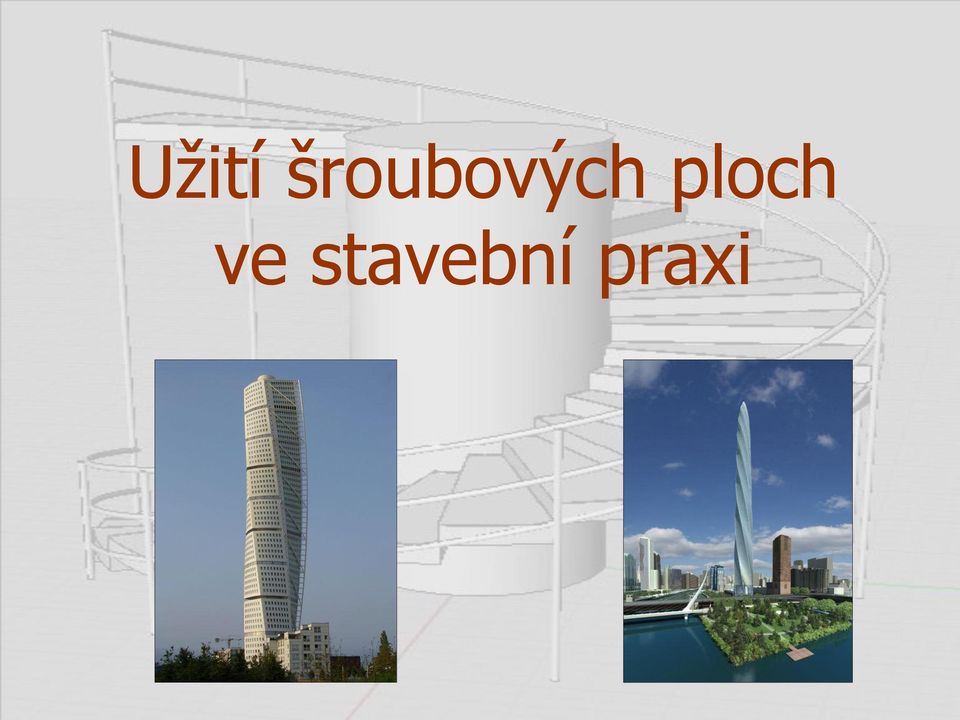 Užití šroubových ploch ve stavební praxi